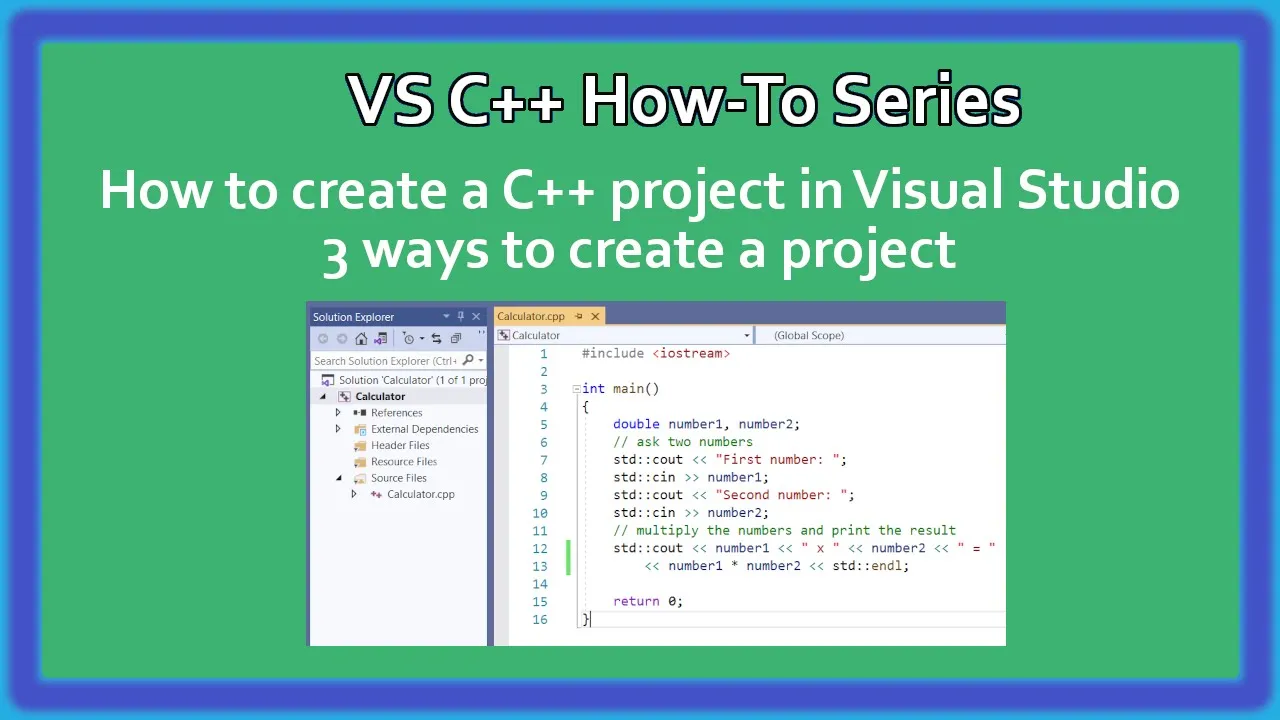 VS C++ How-To Series

How to create a C++ project in Visual Studio
3 ways to create a project

Solution Explorer

Search Solution Explorer (Ctrl+

Solution 'Calculator' (1 of 1 proj

Calculator

References

External Dependencies

Header Files

Resource Files

Source Files

Calculator.cpp

Calculator.cpp

Calculator

(Global Scope)

1 #include <iostream>
2
3 int main()
4 {
5 double number1, number2;
6 // ask two numbers
7 std::cout << "First number: ";
8 std::cin >> number1;
9 std::cout << "Second number: ";
10 std::cin >> number2;
11 // multiply the numbers and print the result
12 std::cout << number1 << " x " << number2 << " = "
13 << number1 * number2 << std::endl;
14
15 return 0;
16 }